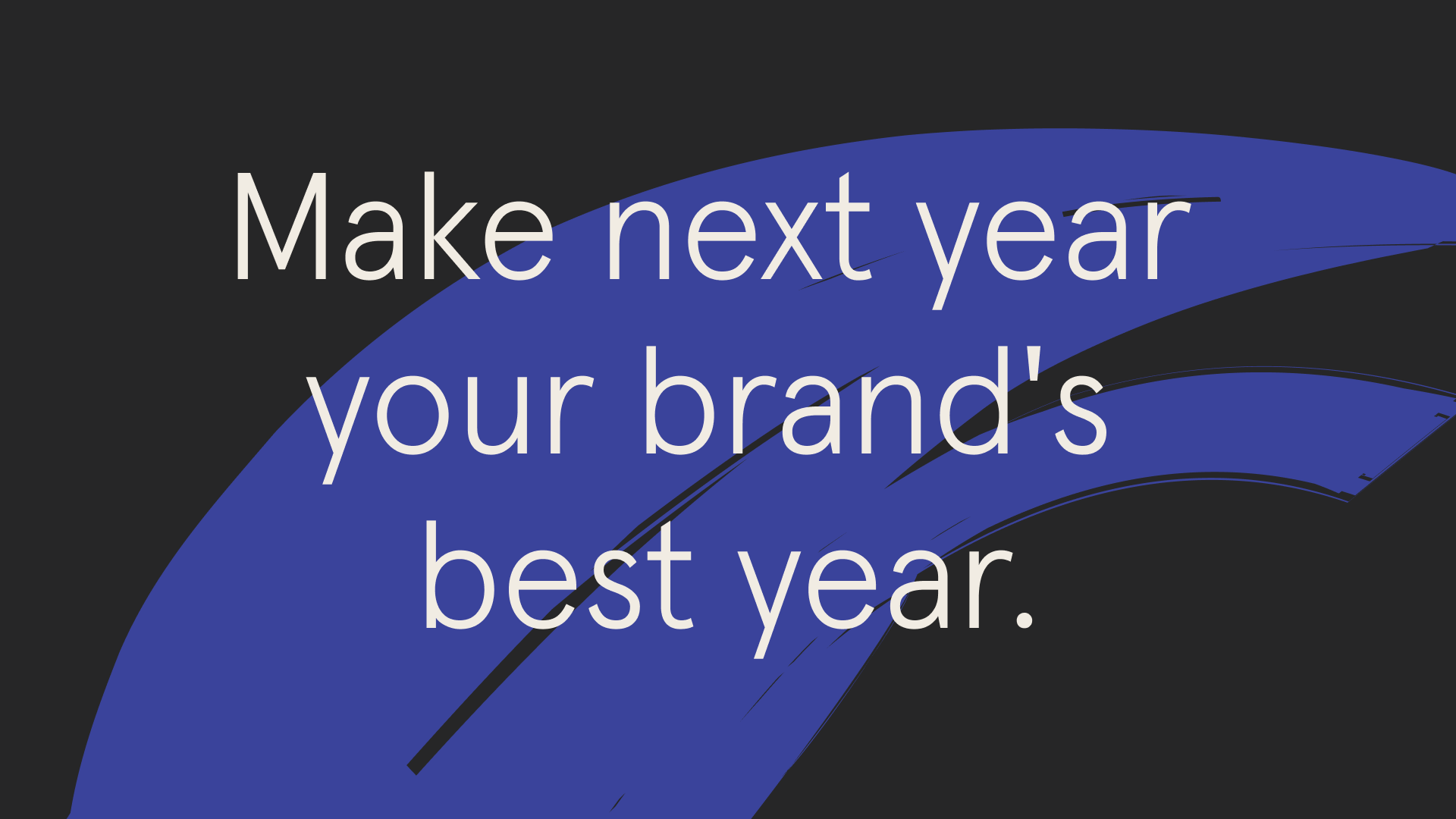 Make next year your brand's best year.